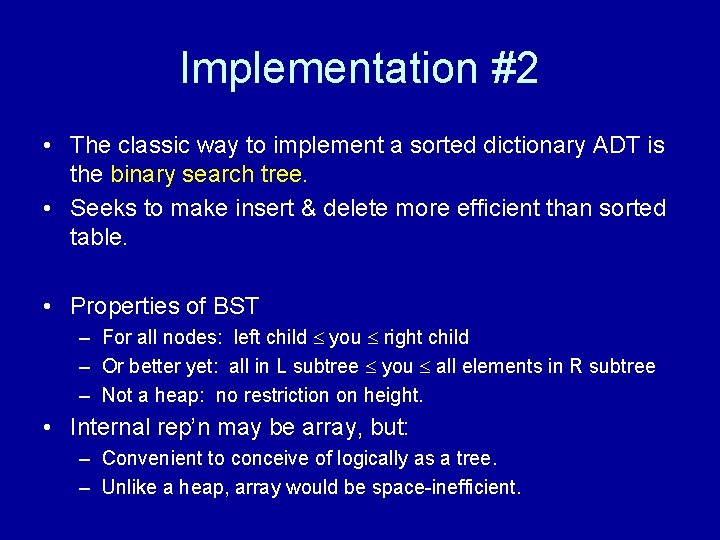 Implementation #2

• The classic way to implement a sorted dictionary ADT is the binary search tree.
• Seeks to make insert & delete more efficient than sorted table.

• Properties of BST
– For all nodes: left child $\leq$ you $\leq$ right child
– Or better yet: all in L subtree $\leq$ you $\leq$ all elements in R subtree
– Not a heap: no restriction on height.
• Internal rep'n may be array, but:
– Convenient to conceive of logically as a tree.
– Unlike a heap, array would be space-inefficient.